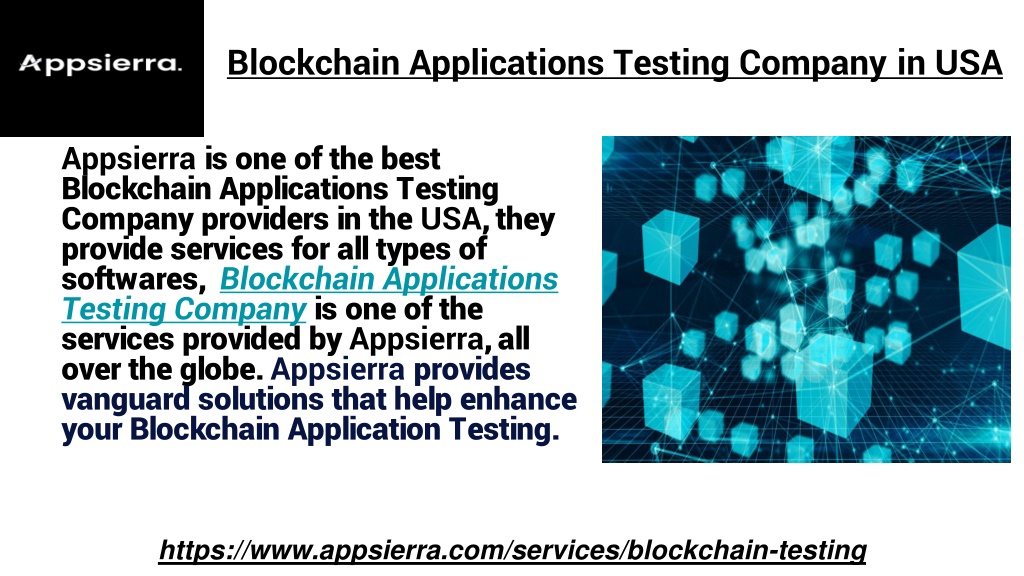 Appsierra.

Blockchain Applications Testing Company in USA

Appsierra is one of the best Blockchain Applications Testing Company providers in the USA, they provide services for all types of softwares, Blockchain Applications Testing Company is one of the services provided by Appsierra, all over the globe. Appsierra provides vanguard solutions that help enhance your Blockchain Application Testing.

https://www.appsierra.com/services/blockchain-testing